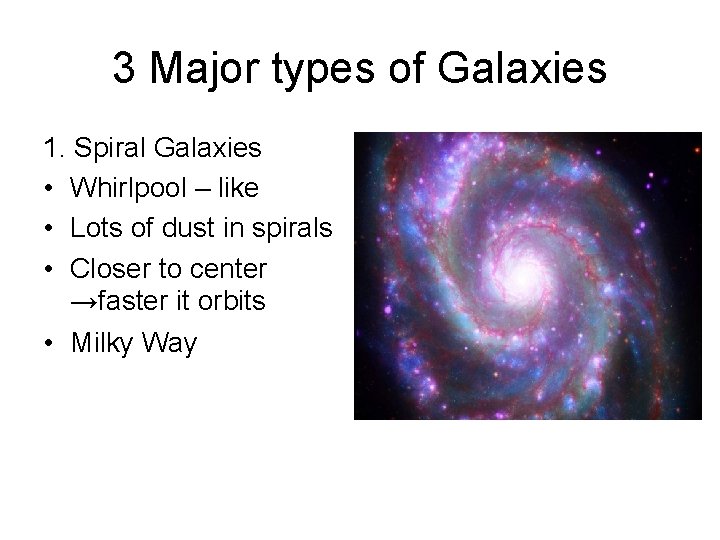 3 Major types of Galaxies

1. Spiral Galaxies
• Whirlpool – like
• Lots of dust in spirals
• Closer to center →faster it orbits
• Milky Way